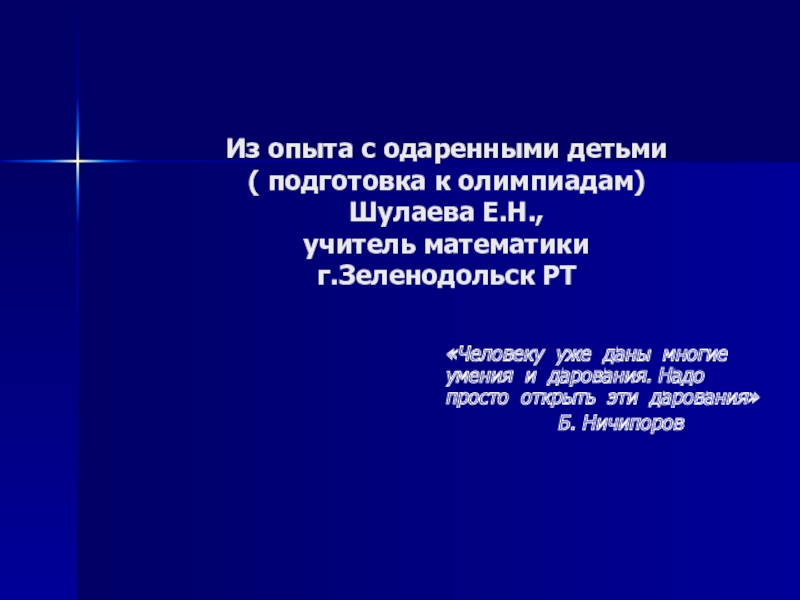 Из опыта с одаренными детьми
( подготовка к олимпиадам)
Шулаева Е.Н.,
учитель математики
г.Зеленодольск РТ

«Человеку уже даны многие умения и дарования. Надо просто открыть эти дарования»
Б. Ничипоров